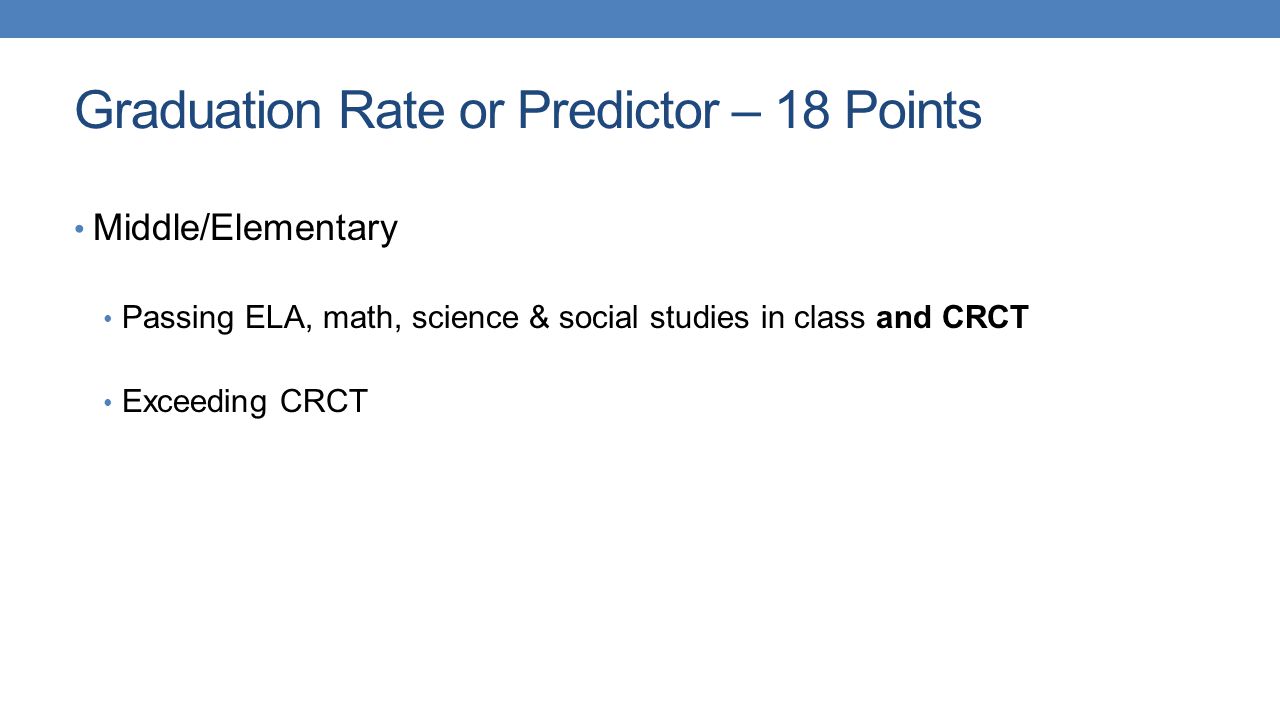 Graduation Rate or Predictor – 18 Points

• Middle/Elementary

• Passing ELA, math, science & social studies in class and CRCT

• Exceeding CRCT